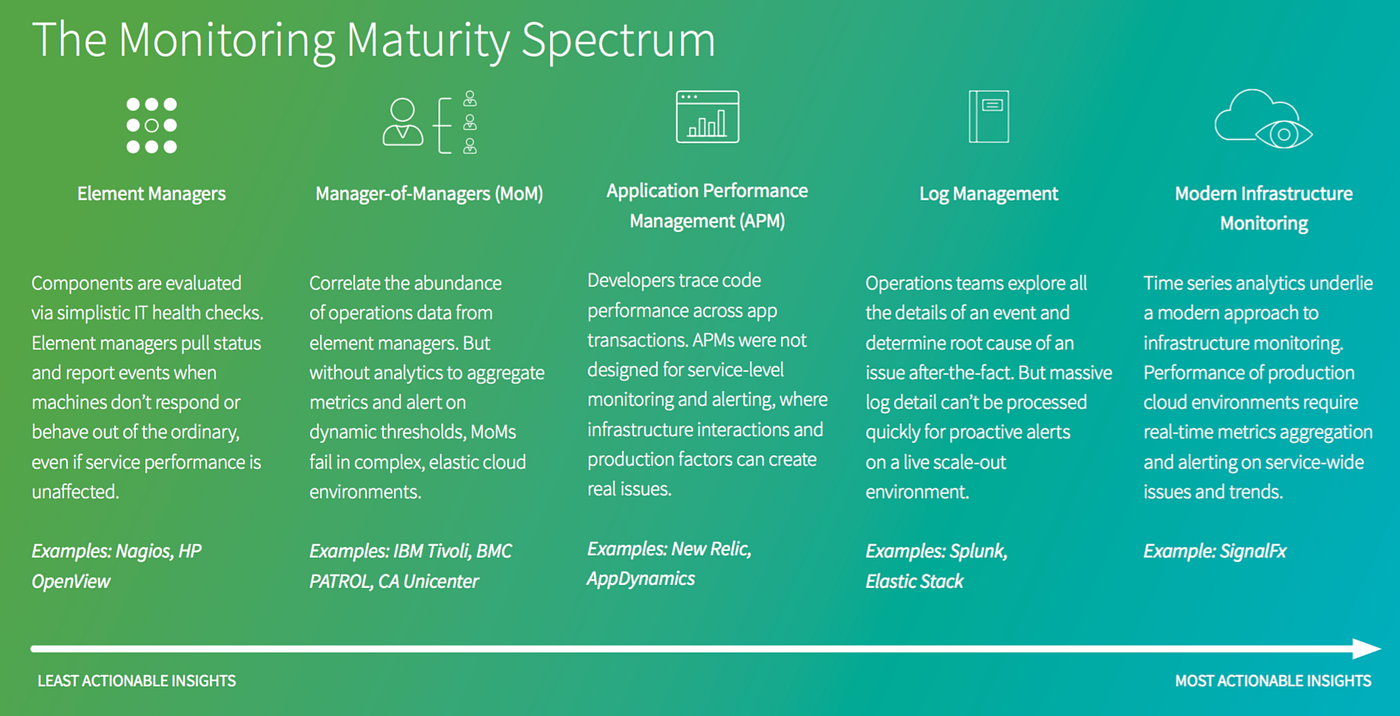 The Monitoring Maturity Spectrum

Element Managers

Components are evaluated via simplistic IT health checks. Element managers pull status and report events when machines don't respond or behave out of the ordinary, even if service performance is unaffected.

Examples: Nagios, HP OpenView

Manager-of-Managers (MoM)

Correlate the abundance of operations data from element managers. But without analytics to aggregate metrics and alert on dynamic thresholds, MoMs fail in complex, elastic cloud environments.

Examples: IBM Tivoli, BMC PATROL, CA Unicenter

Application Performance Management (APM)

Developers trace code performance across app transactions. APMs were not designed for service-level monitoring and alerting, where infrastructure interactions and production factors can create real issues.

Examples: New Relic, AppDynamics

Log Management

Operations teams explore all the details of an event and determine root cause of an issue after-the-fact. But massive log detail can't be processed quickly for proactive alerts on a live scale-out environment.

Examples: Splunk, Elastic Stack

Modern Infrastructure Monitoring

Time series analytics underlie a modern approach to infrastructure monitoring. Performance of production cloud environments require real-time metrics aggregation and alerting on service-wide issues and trends.

Example: SignalFx

LEAST ACTIONABLE INSIGHTS

MOST ACTIONABLE INSIGHTS